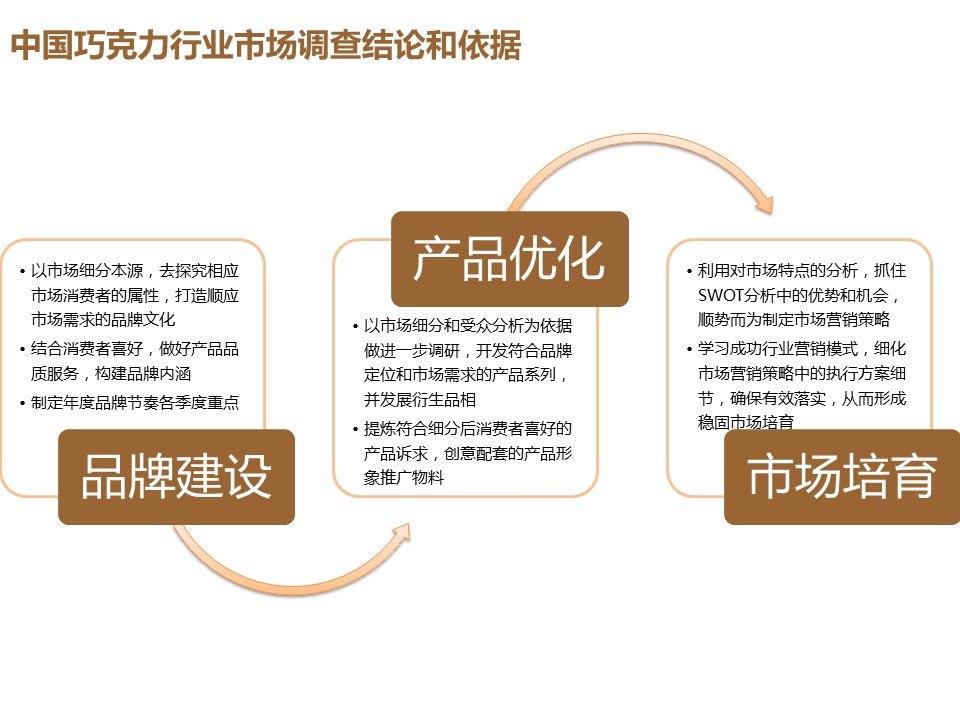 中国巧克力行业市场调查结论和依据

• 以市场细分本源，去探究相应市场消费者的属性，打造顺应市场需求的品牌文化
• 结合消费者喜好，做好产品品质服务，构建品牌内涵
• 制定年度品牌节奏各季度重点

品牌建设

产品优化

• 以市场细分和受众分析为依据做进一步调研，开发符合品牌定位和市场需求的产品系列，并发展衍生品相
• 提炼符合细分后消费者喜好的产品诉求，创意配套的产品形象推广物料

• 利用对市场特点的分析，抓住SWOT分析中的优势和机会，顺势而为制定市场营销策略
• 学习成功行业营销模式，细化市场营销策略中的执行方案细节，确保有效落实，从而形成稳固市场培育

市场培育